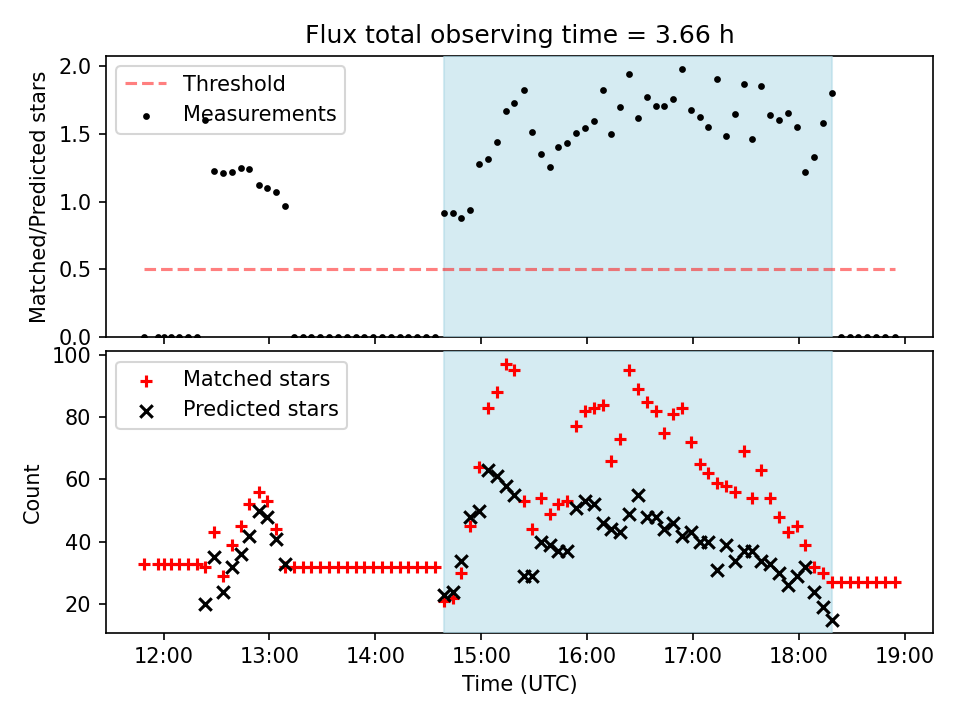 Flux total observing time = 3.66 h

Threshold
Measurements

Matched/Predicted stars

2.0
1.5
1.0
0.5
0.0

Matched stars
Predicted stars

Count

100
80
60
40
20

12:00
13:00
14:00
15:00
16:00
17:00
18:00
19:00

Time (UTC)